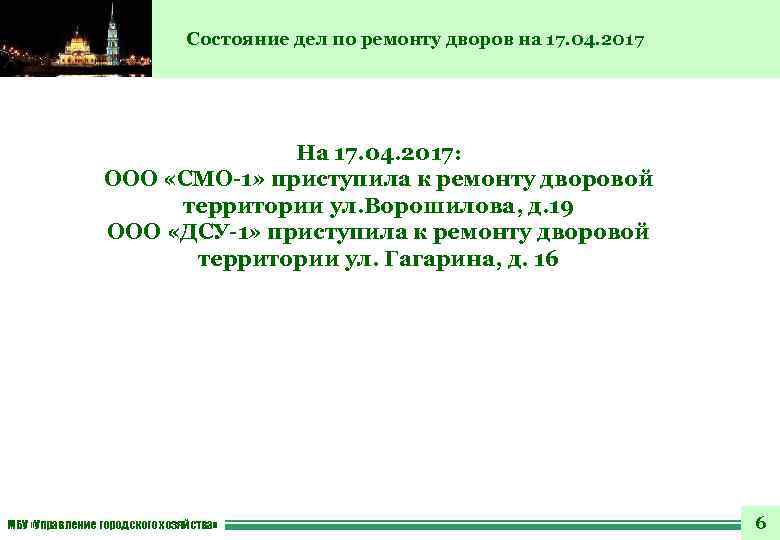 Состояние дел по ремонту дворов на 17.04.2017

На 17.04.2017:
ООО «СМО-1» приступила к ремонту дворовой территории ул.Ворошилова, д.19
ООО «ДСУ-1» приступила к ремонту дворовой территории ул. Гагарина, д. 16

МБУ «Управление городского хозяйства»

6